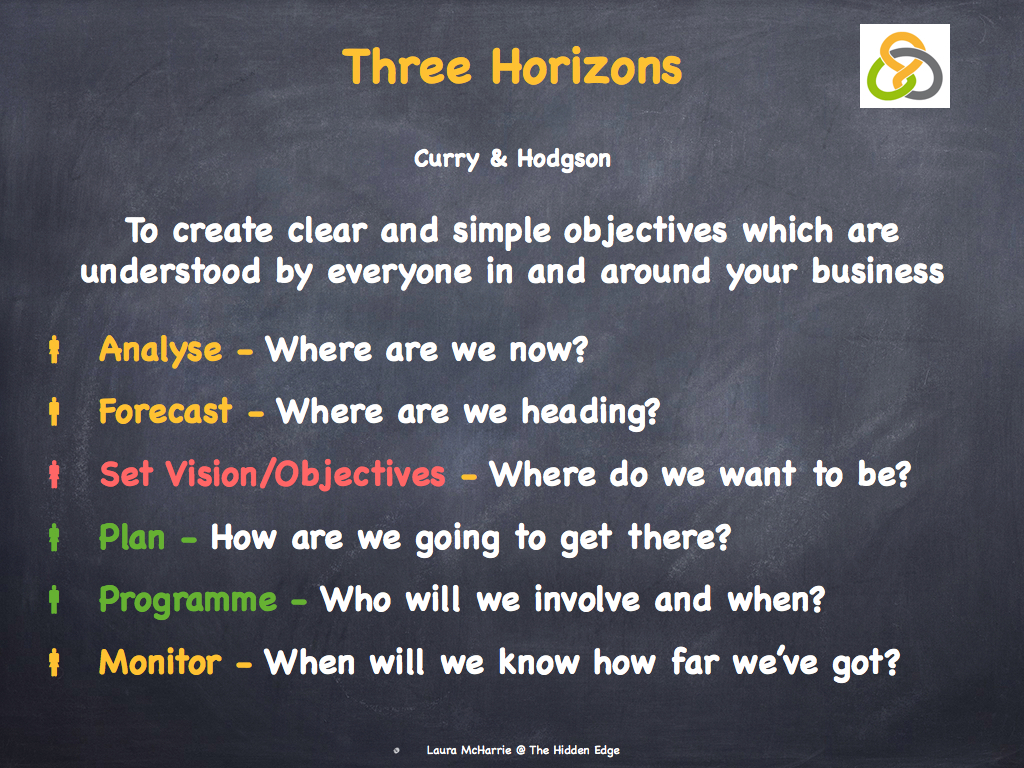 Three Horizons

Curry & Hodgson

To create clear and simple objectives which are understood by everyone in and around your business

Analyse - Where are we now?

Forecast - Where are we heading?

Set Vision/Objectives - Where do we want to be?

Plan - How are we going to get there?

Programme - Who will we involve and when?

Monitor - When will we know how far we've got?

Laura McHarrie @ The Hidden Edge